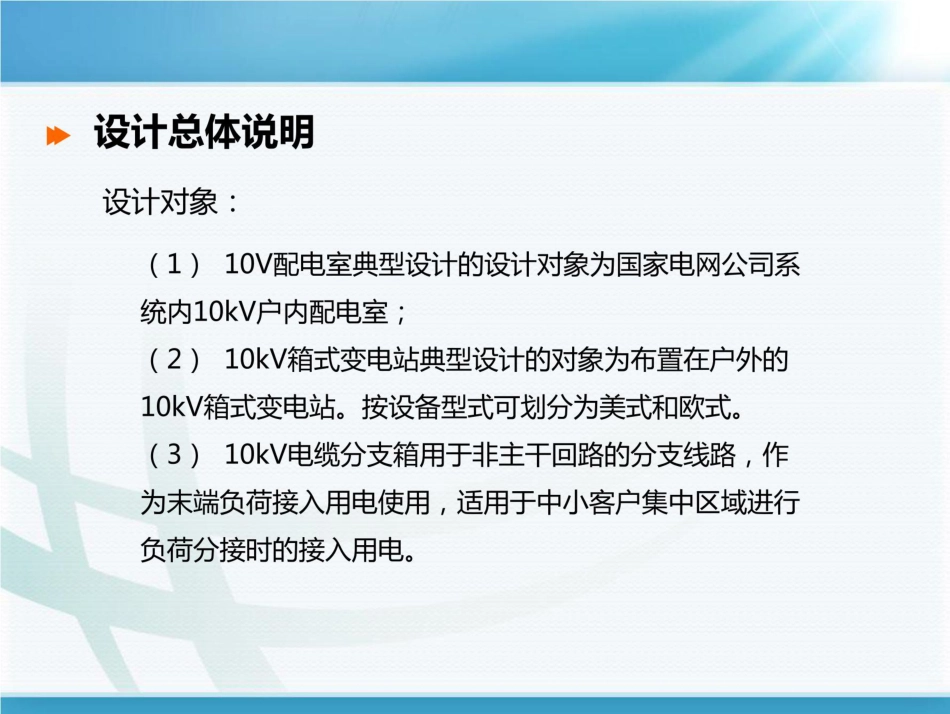 设计总体说明

设计对象：

（1） 10V配电室典型设计的设计对象为国家电网公司系统内10kV户内配电室；

（2） 10kV箱式变电站典型设计的对象为布置在户外的10kV箱式变电站。按设备型式可划分为美式和欧式。

（3） 10kV电缆分支箱用于非主干回路的分支线路，作为末端负荷接入用电使用，适用于中小客户集中区域进行负荷分接时的接入用电。